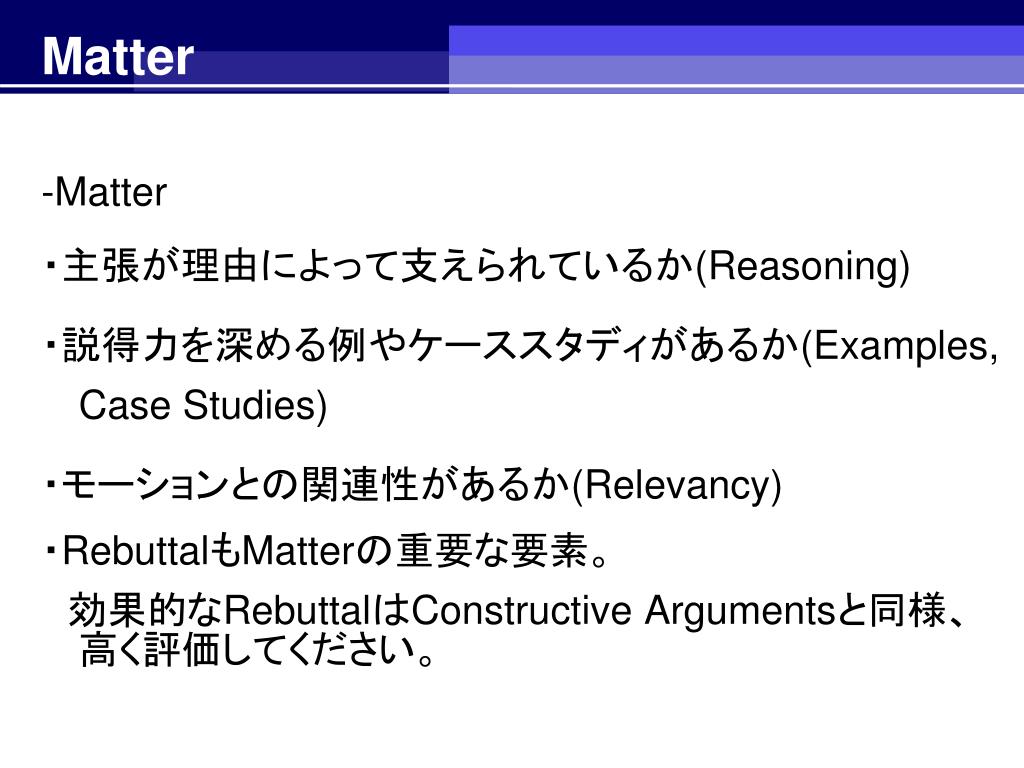 Matter

-Matter

・主張が理由によって支えられているか(Reasoning)

・説得力を深める例やケーススタディがあるか(Examples, Case Studies)

・モーションとの関連性があるか(Relevancy)

・RebuttalもMatterの重要な要素。
効果的なRebuttalはConstructive Argumentsと同様、高く評価してください。